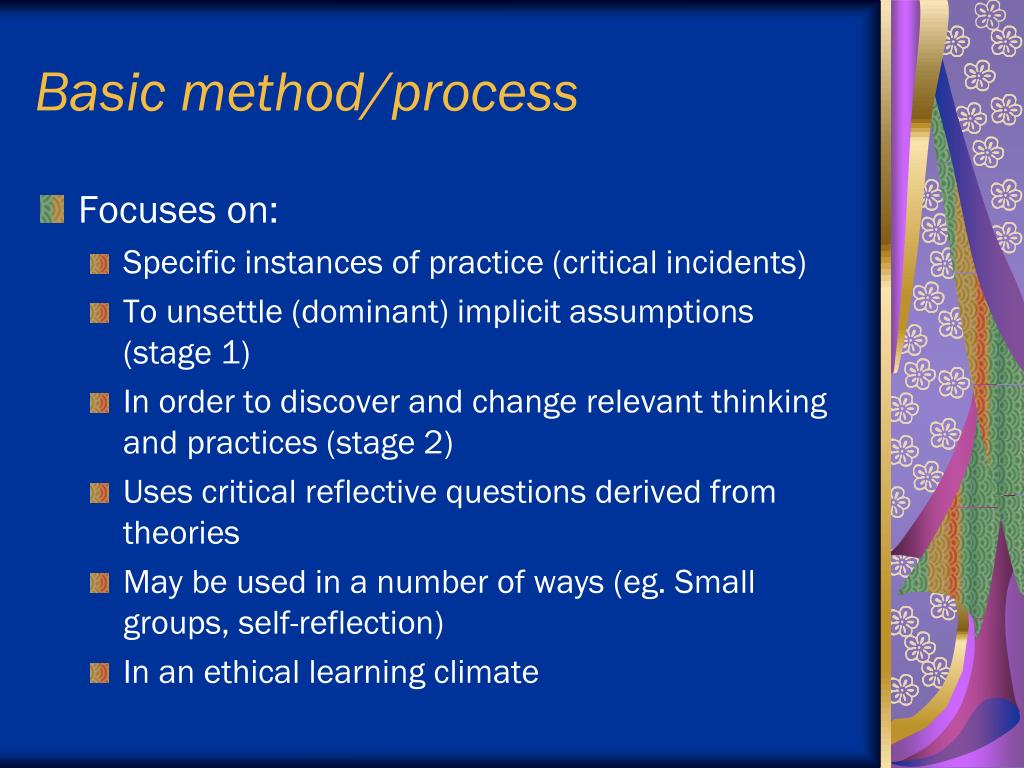 Basic method/process

Focuses on:

Specific instances of practice (critical incidents)

To unsettle (dominant) implicit assumptions (stage 1)

In order to discover and change relevant thinking and practices (stage 2)

Uses critical reflective questions derived from theories

May be used in a number of ways (eg. Small groups, self-reflection)

In an ethical learning climate